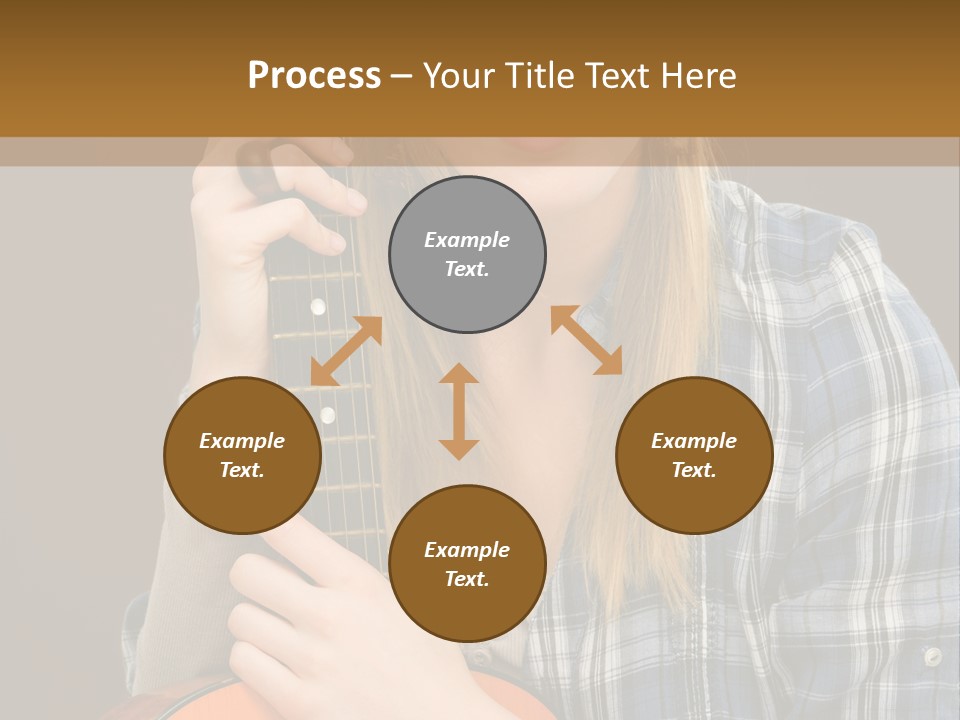 Process – Your Title Text Here

Example Text.

Example Text.

Example Text.

Example Text.